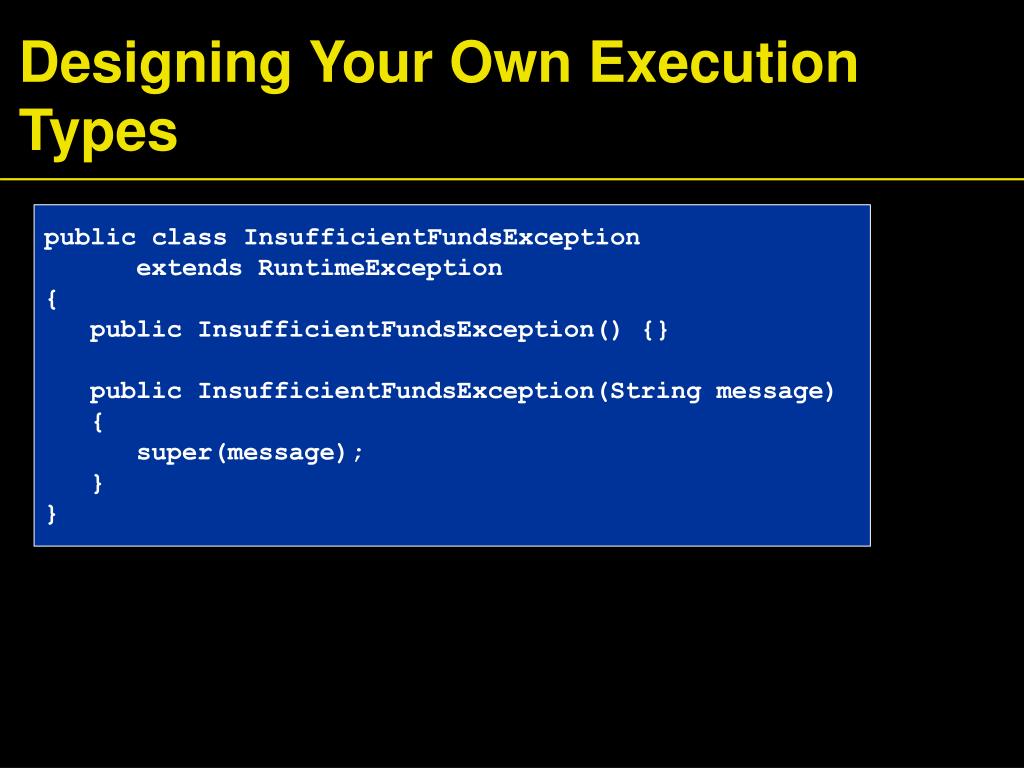 Designing Your Own Execution Types

public class InsufficientFundsException
      extends RuntimeException
{
   public InsufficientFundsException() {}

   public InsufficientFundsException(String message)
   {
      super(message);
   }
}